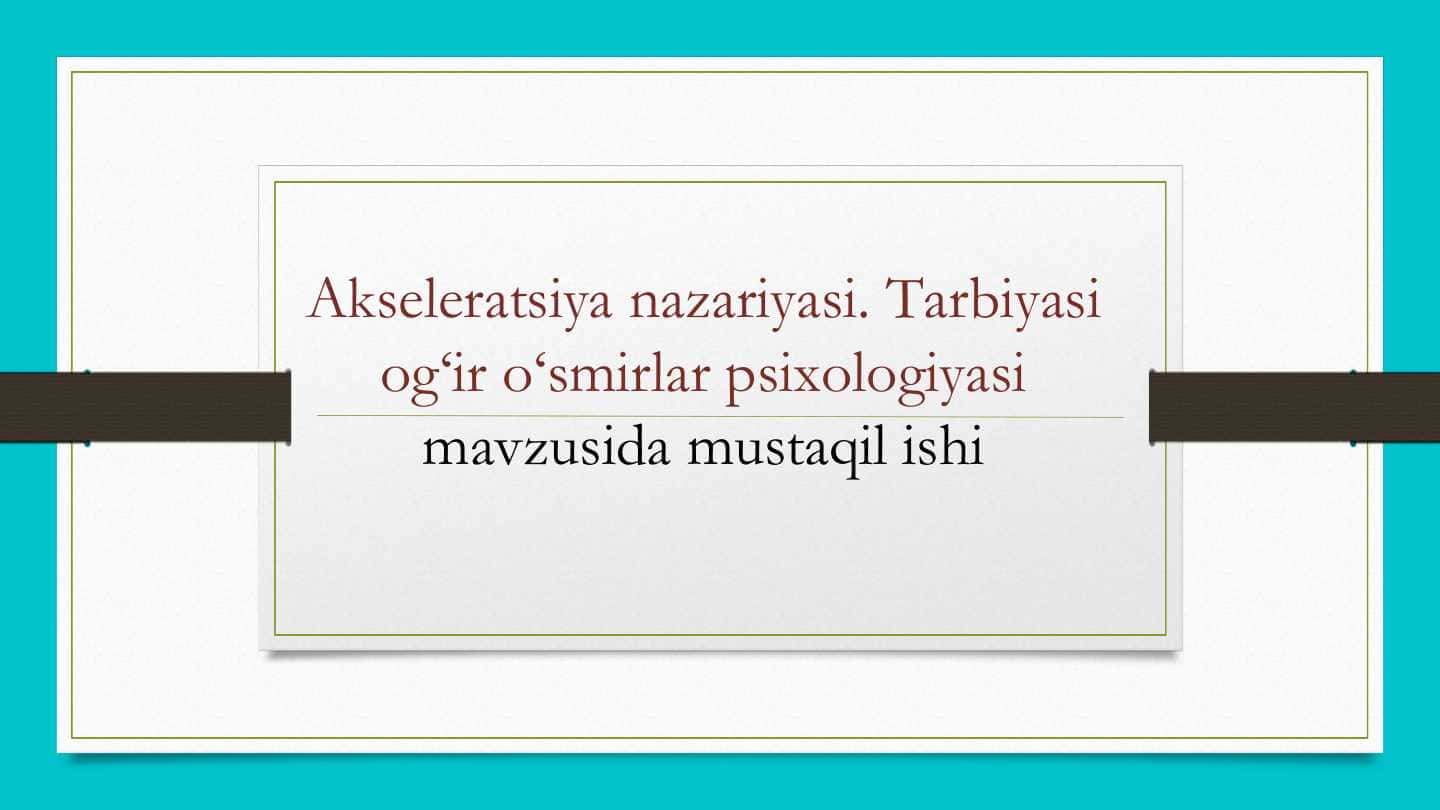 Akseleratsiya nazariyasi. Tarbiyasi og‘ir o‘smirlar psixologiyasi

mavzusida mustaqil ishi